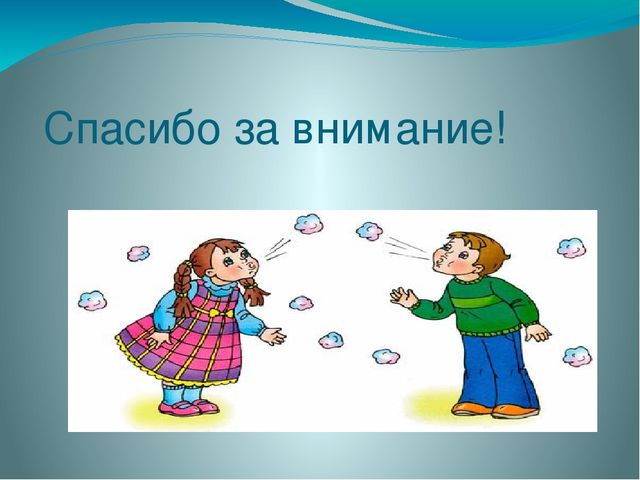 Спасибо за внимание!